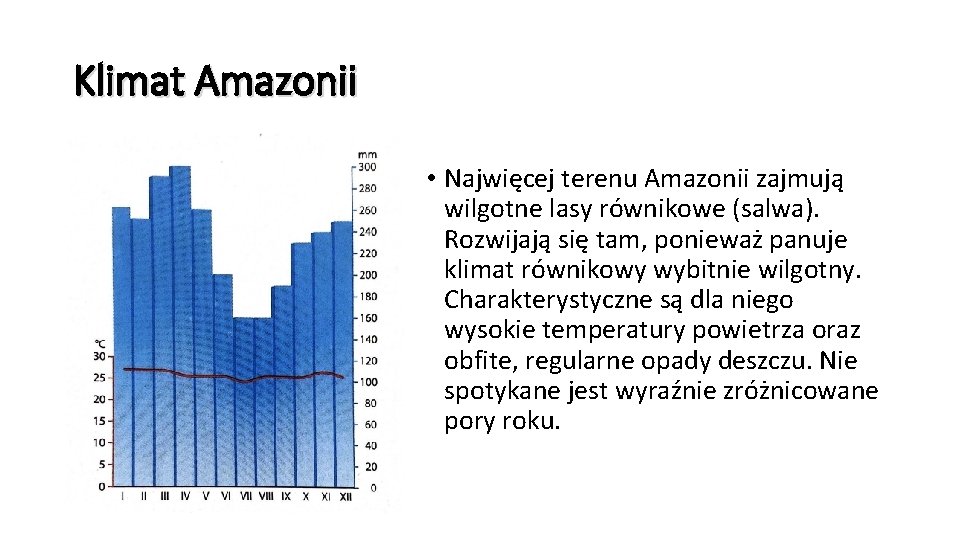 Klimat Amazonii

mm
300
280
260
240
220
200
180
160
140
120
100
80
60
40
20
0

°C
30
25
20
15
10
5
0

I II III IV V VI VII VIII IX X XI XII

• Najwięcej terenu Amazonii zajmują wilgotne lasy równikowe (salwa). Rozwijają się tam, ponieważ panuje klimat równikowy wybitnie wilgotny. Charakterystyczne są dla niego wysokie temperatury powietrza oraz obfite, regularne opady deszczu. Nie spotykane jest wyraźnie zróżnicowane pory roku.